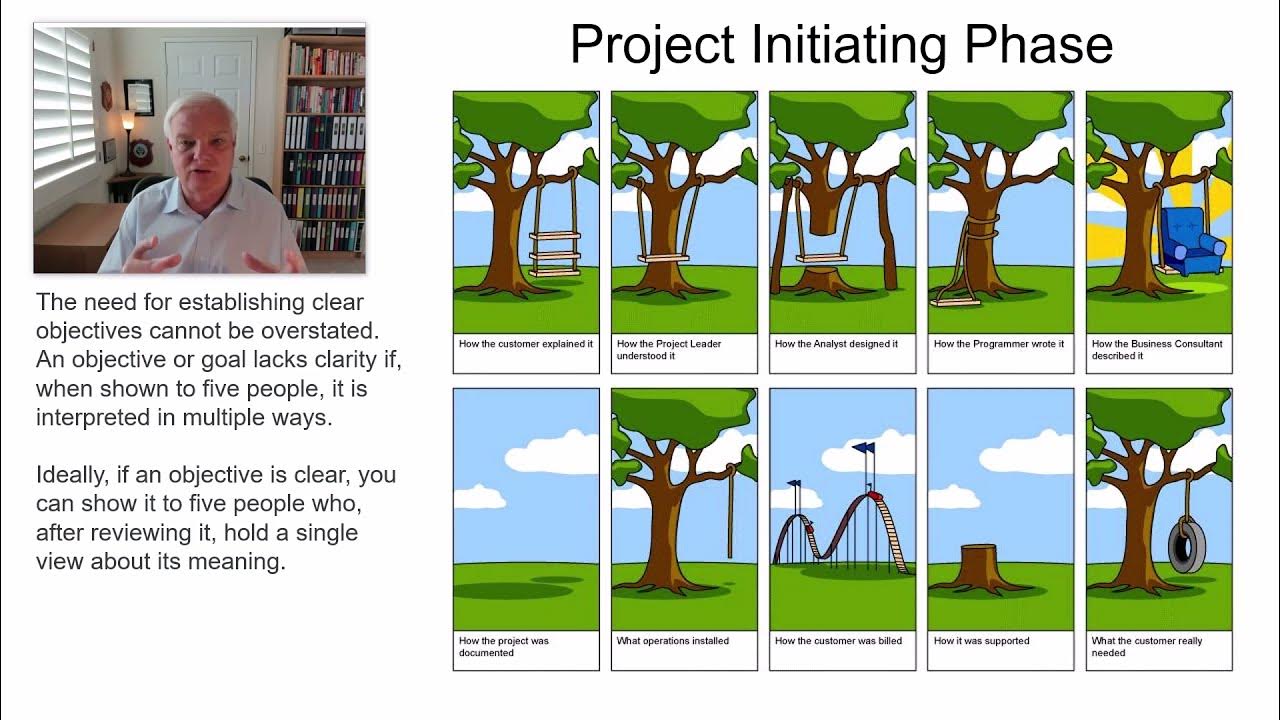 Project Initiating Phase

The need for establishing clear objectives cannot be overstated. An objective or goal lacks clarity if, when shown to five people, it is interpreted in multiple ways.

Ideally, if an objective is clear, you can show it to five people who, after reviewing it, hold a single view about its meaning.

How the customer explained it

How the Project Leader understood it

How the Analyst designed it

How the Programmer wrote it

How the Business Consultant described it

How the project was documented

What operations installed

How the customer was billed

How it was supported

What the customer really needed